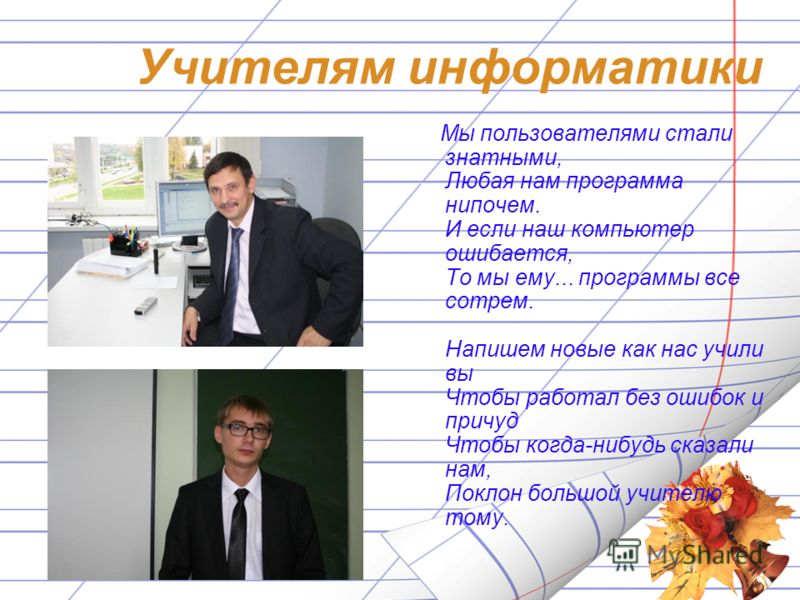 Учителям информатики

Мы пользователями стали знатными,
Любая нам программа нипочем.
И если наш компьютер ошибается,
То мы ему… программы все сотрем.

Напишем новые как нас учили вы
Чтобы работал без ошибок и причуд
Чтобы когда-нибудь сказали нам,
Поклон большой учителю тому.

MyShared